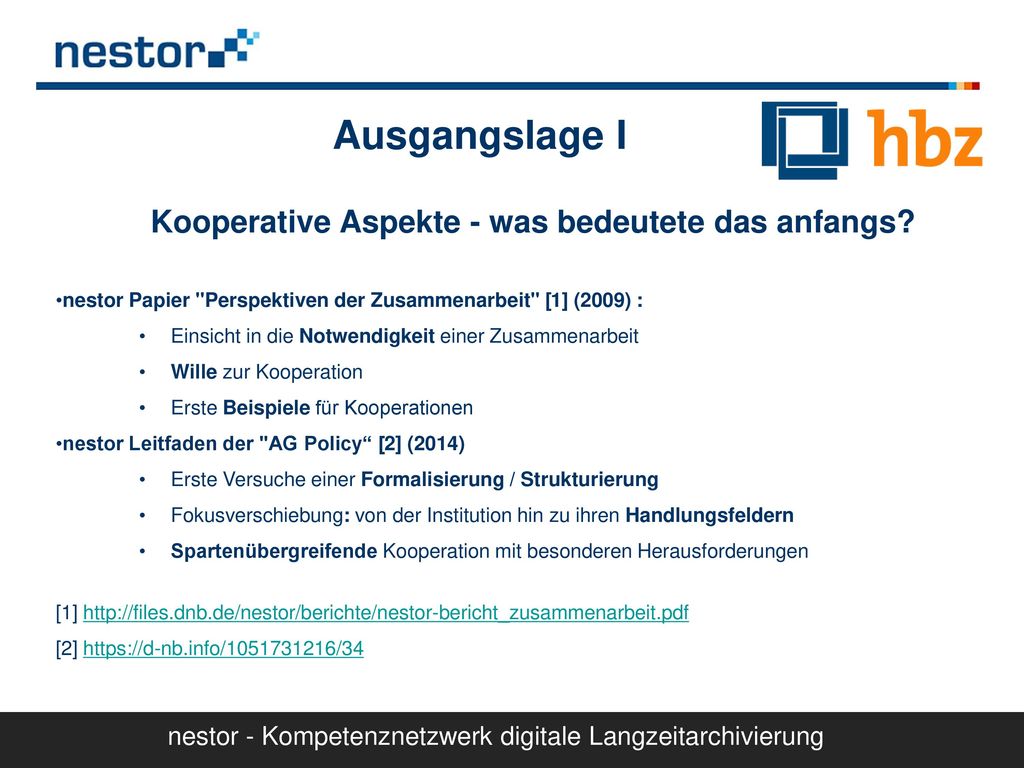 nestor

Ausgangslage I

hbz

Kooperative Aspekte - was bedeutete das anfangs?

•nestor Papier "Perspektiven der Zusammenarbeit" [1] (2009) :

• Einsicht in die Notwendigkeit einer Zusammenarbeit
• Wille zur Kooperation
• Erste Beispiele für Kooperationen

•nestor Leitfaden der "AG Policy“ [2] (2014)

• Erste Versuche einer Formalisierung / Strukturierung
• Fokusverschiebung: von der Institution hin zu ihren Handlungsfeldern
• Spartenübergreifende Kooperation mit besonderen Herausforderungen

[1] http://files.dnb.de/nestor/berichte/nestor-bericht_zusammenarbeit.pdf
[2] https://d-nb.info/1051731216/34

nestor - Kompetenznetzwerk digitale Langzeitarchivierung